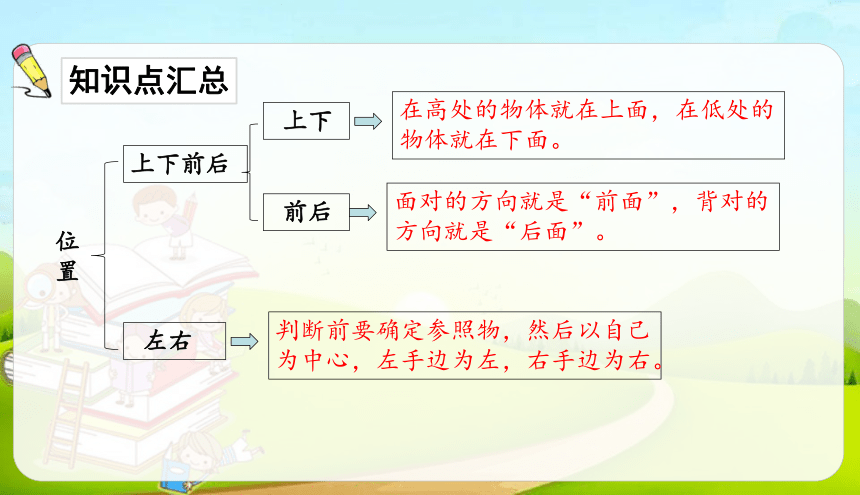 知识点汇总

位置

上下前后

上下

在高处的物体就在上面，在低处的物体就在下面。

前后

面对的方向就是“前面”，背对的方向就是“后面”。

左右

判断前要确定参照物，然后以自己为中心，左手边为左，右手边为右。